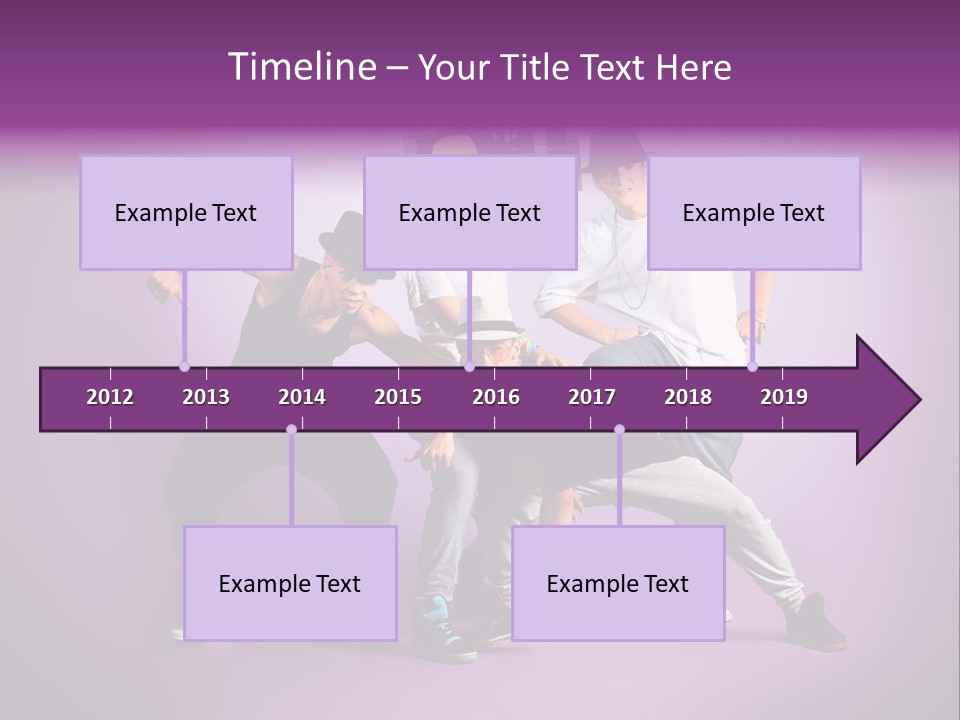 Timeline – Your Title Text Here

Example Text

Example Text

Example Text

2012 2013 2014 2015 2016 2017 2018 2019

Example Text

Example Text